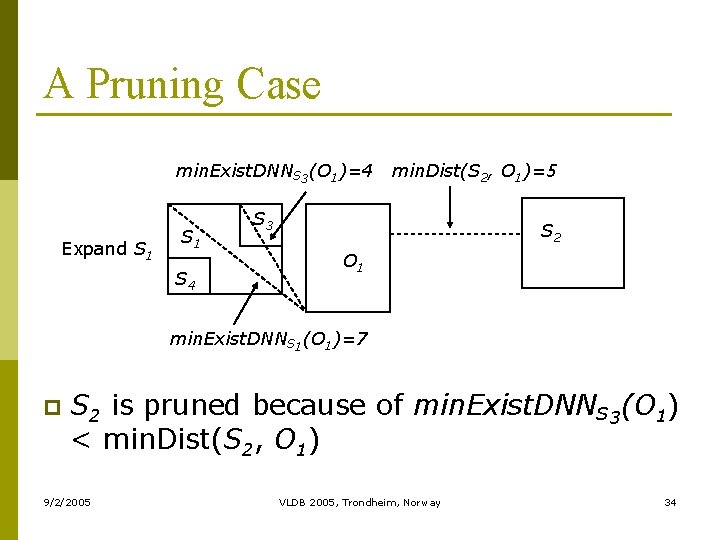 A Pruning Case

$minExistDNN_{S_3}(O_1)=4$ $minDist(S_2, O_1)=5$

Expand $S_1$

$S_1$ $S_3$ $S_4$ $O_1$ $S_2$

$minExistDNN_{S_1}(O_1)=7$

$S_2$ is pruned because of $minExistDNN_{S_3}(O_1)$ < minDist($S_2$, $O_1$)

9/2/2005 VLDB 2005, Trondheim, Norway 34